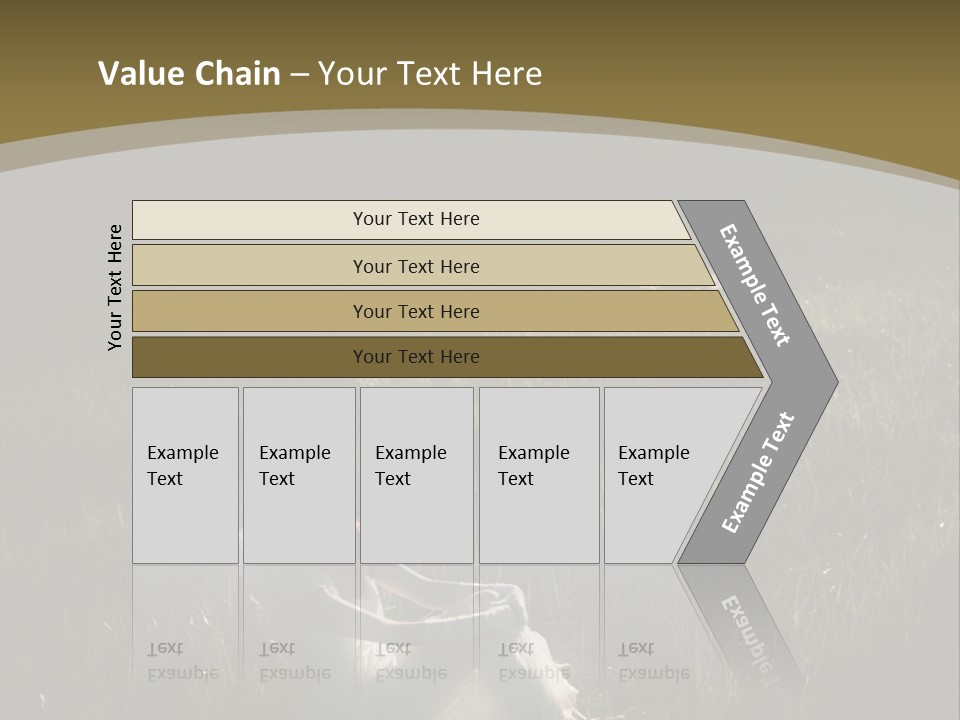 Value Chain – Your Text Here

Your Text Here

Your Text Here

Your Text Here

Your Text Here

Your Text Here

Example Text

Example Text

Example Text

Example Text

Example Text

Example Text

Example Text